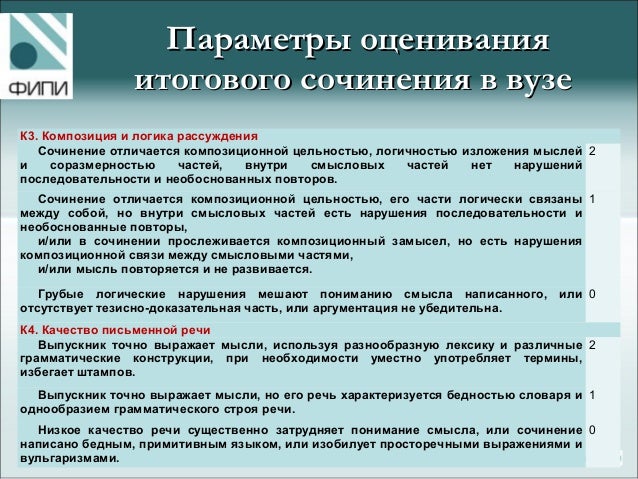 ФИПИ

Параметры оценивания итогового сочинения в вузе

| К3. Композиция и логика рассуждения | |
|---|---|
| Сочинение отличается композиционной цельностью, логичностью изложения мыслей и соразмерностью частей, внутри смысловых частей нет нарушений последовательности и необоснованных повторов. | 2 |
| Сочинение отличается композиционной цельностью, его части логически связаны между собой, но внутри смысловых частей есть нарушения последовательности и необоснованные повторы, и/или в сочинении прослеживается композиционный замысел, но есть нарушения композиционной связи между смысловыми частями, и/или мысль повторяется и не развивается. | 1 |
| Грубые логические нарушения мешают пониманию смысла написанного, или отсутствует тезисно-доказательная часть, или аргументация не убедительна. | 0 |
| К4. Качество письменной речи | |
| Выпускник точно выражает мысли, используя разнообразную лексику и различные грамматические конструкции, при необходимости уместно употребляет термины, избегает штампов. | 2 |
| Выпускник точно выражает мысли, но его речь характеризуется бедностью словаря и однообразием грамматического строя речи. | 1 |
| Низкое качество речи существенно затрудняет понимание смысла, или сочинение написано бедным, примитивным языком, или изобилует просторечными выражениями и вульгаризмами. | 0 |